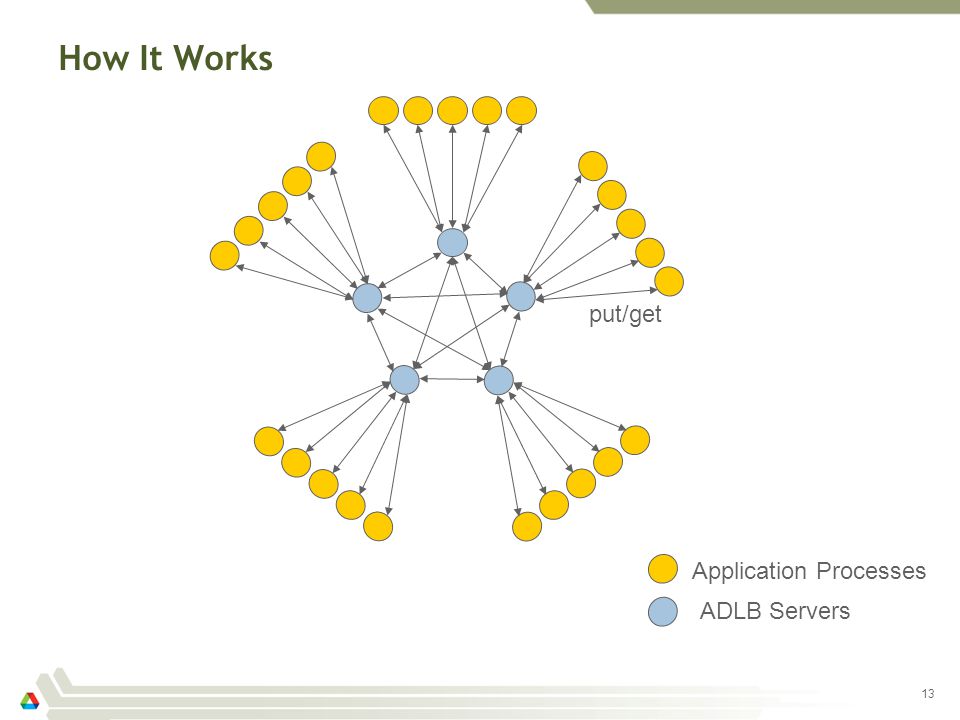 How It Works

put/get

Application Processes

ADLB Servers

13